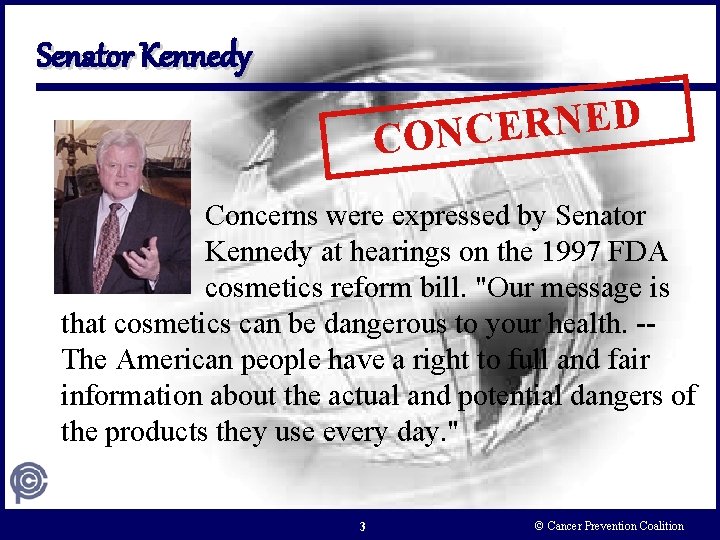 Senator Kennedy

CONCERNED

Concerns were expressed by Senator Kennedy at hearings on the 1997 FDA cosmetics reform bill. "Our message is that cosmetics can be dangerous to your health. -- The American people have a right to full and fair information about the actual and potential dangers of the products they use every day."

3

© Cancer Prevention Coalition